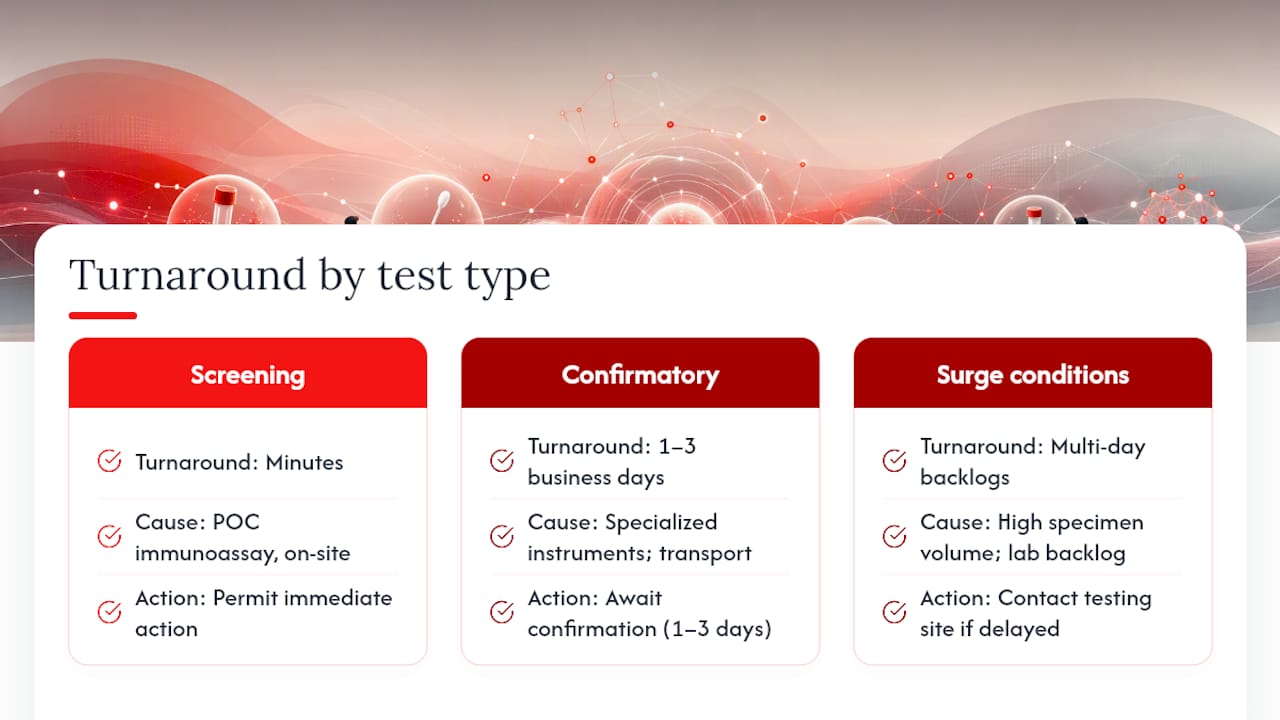 Turnaround by test type

Screening

Turnaround: Minutes

Cause: POC immunoassay, on-site

Action: Permit immediate action

Confirmatory

Turnaround: 1–3 business days

Cause: Specialized instruments; transport

Action: Await confirmation (1–3 days)

Surge conditions

Turnaround: Multi-day backlogs

Cause: High specimen volume; lab backlog

Action: Contact testing site if delayed